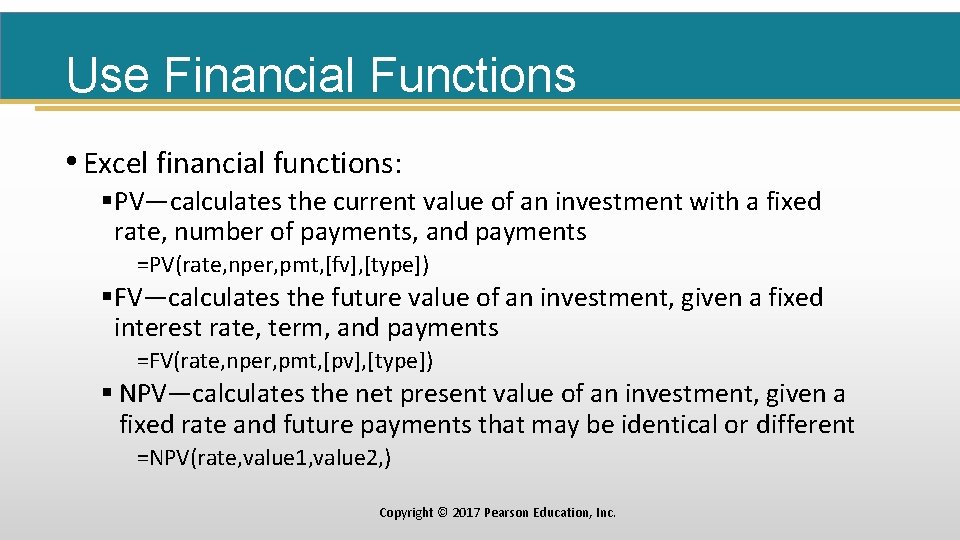 Use Financial Functions

• Excel financial functions:

▪ PV—calculates the current value of an investment with a fixed rate, number of payments, and payments

=PV(rate,nper,pmt,[fv],[type])

▪ FV—calculates the future value of an investment, given a fixed interest rate, term, and payments

=FV(rate,nper,pmt,[pv],[type])

▪ NPV—calculates the net present value of an investment, given a fixed rate and future payments that may be identical or different

=NPV(rate,value1,value2,)

Copyright © 2017 Pearson Education, Inc.